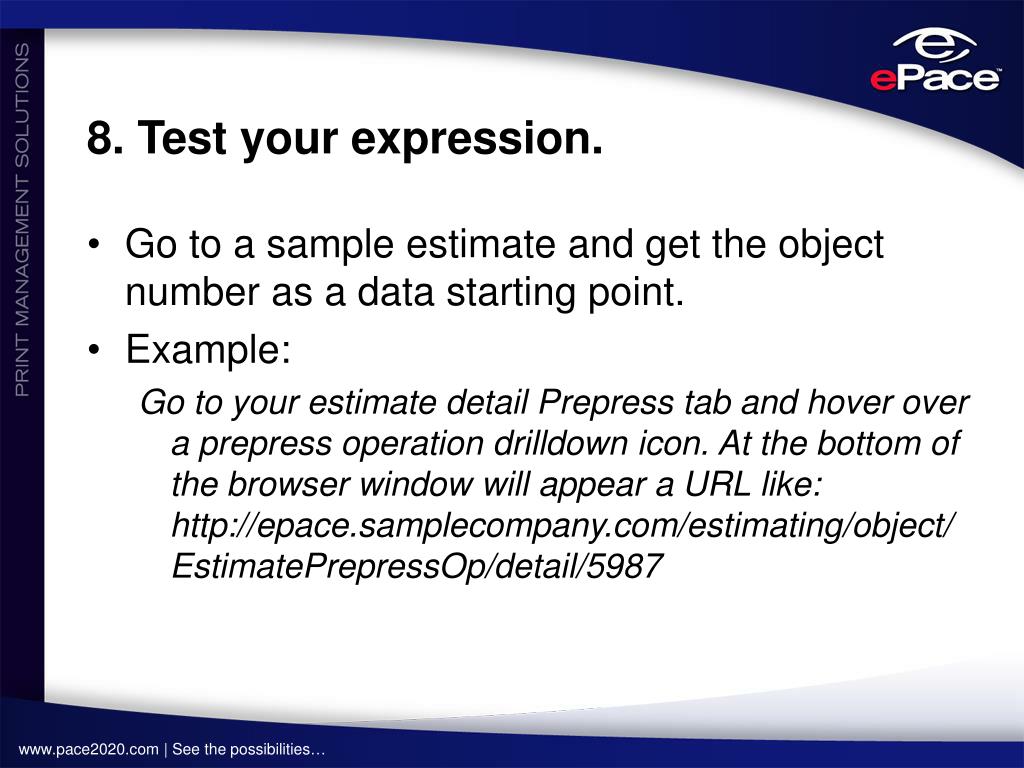 PRINT MANAGEMENT SOLUTIONS

ePace

8. Test your expression.

• Go to a sample estimate and get the object number as a data starting point.
• Example:
Go to your estimate detail Prepress tab and hover over a prepress operation drilldown icon. At the bottom of the browser window will appear a URL like: http://epace.samplecompany.com/estimating/object/EstimatePrepressOp/detail/5987

www.pace2020.com | See the possibilities…